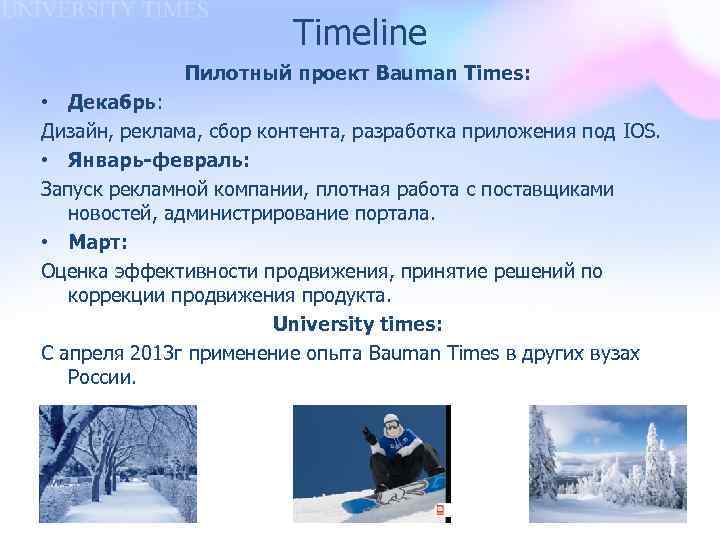 UNIVERSITY TIMES

Timeline

Пилотный проект Bauman Times:

• Декабрь:

Дизайн, реклама, сбор контента, разработка приложения под IOS.

• Январь-февраль:

Запуск рекламной компании, плотная работа с поставщиками новостей, администрирование портала.

• Март:

Оценка эффективности продвижения, принятие решений по коррекции продвижения продукта.

University times:

С апреля 2013г применение опыта Bauman Times в других вузах России.